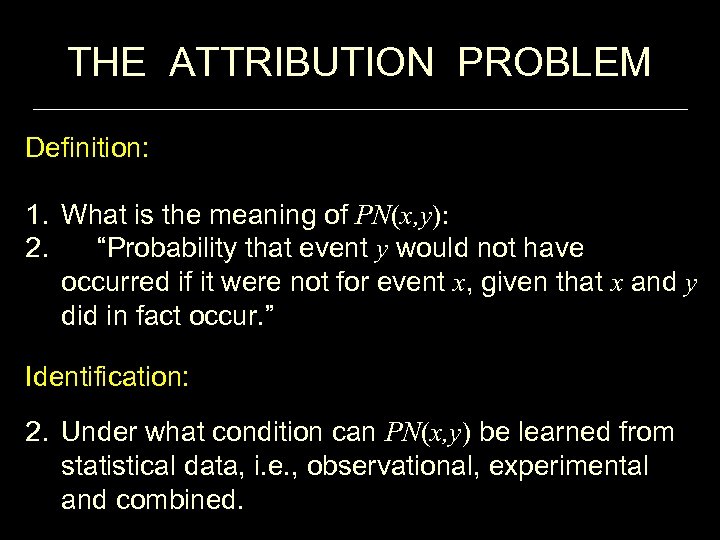 THE ATTRIBUTION PROBLEM

Definition:

1. What is the meaning of $PN(x,y)$:
2. “Probability that event $y$ would not have occurred if it were not for event $x$, given that $x$ and $y$ did in fact occur.”

Identification:

2. Under what condition can $PN(x,y)$ be learned from statistical data, i.e., observational, experimental and combined.